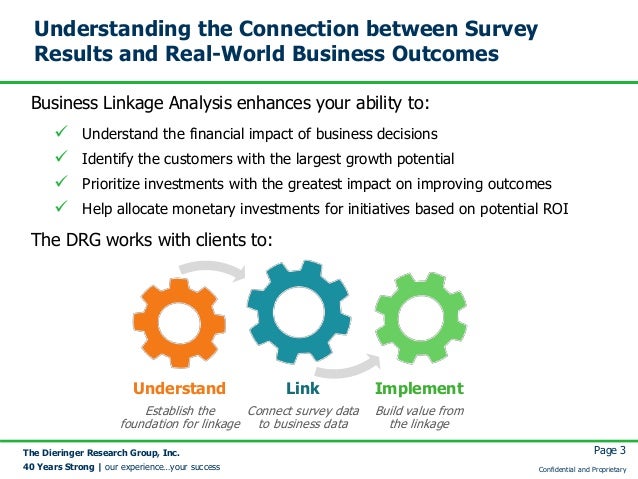 Understanding the Connection between Survey Results and Real-World Business Outcomes

Business Linkage Analysis enhances your ability to:

✓ Understand the financial impact of business decisions
✓ Identify the customers with the largest growth potential
✓ Prioritize investments with the greatest impact on improving outcomes
✓ Help allocate monetary investments for initiatives based on potential ROI

The DRG works with clients to:

Understand
Establish the foundation for linkage

Link
Connect survey data to business data

Implement
Build value from the linkage

The Dieringer Research Group, Inc.
40 Years Strong | our experience...your success

Page 3
Confidential and Proprietary